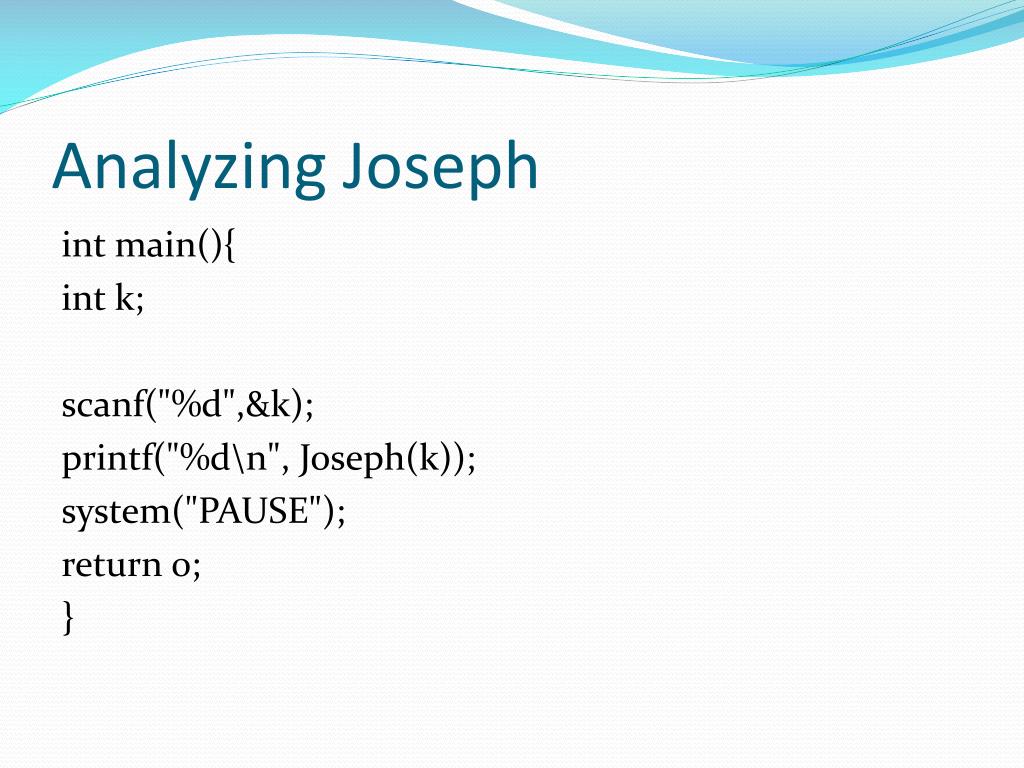 Analyzing Joseph

int main(){
int k;

scanf("%d",&k);
printf("%d\n", Joseph(k));
system("PAUSE");
return 0;
}